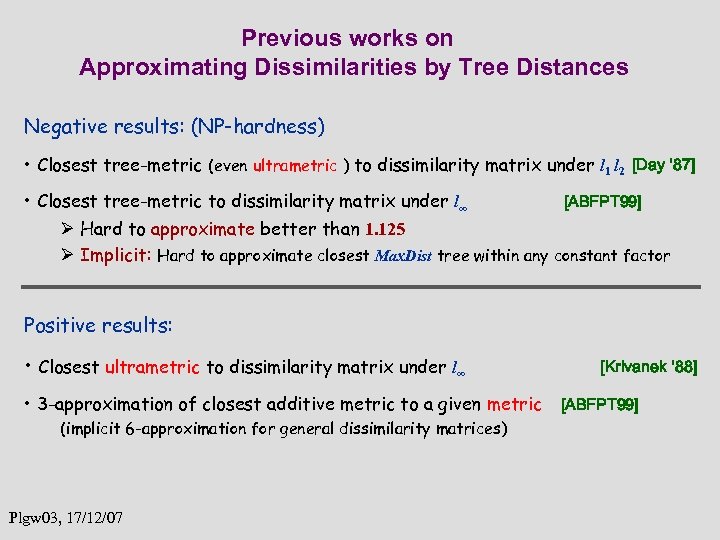 Previous works on
Approximating Dissimilarities by Tree Distances

Negative results: (NP-hardness)

• Closest tree-metric (even ultrametric ) to dissimilarity matrix under $l_1$ $l_2$ [Day '87]

• Closest tree-metric to dissimilarity matrix under $l_\infty$ [ABFPT99]

➢ Hard to approximate better than 1.125

➢ Implicit: Hard to approximate closest MaxDist tree within any constant factor

Positive results:

• Closest ultrametric to dissimilarity matrix under $l_\infty$ [Krivanek '88]

• 3-approximation of closest additive metric to a given metric [ABFPT99]
(implicit 6-approximation for general dissimilarity matrices)

Plgw03, 17/12/07